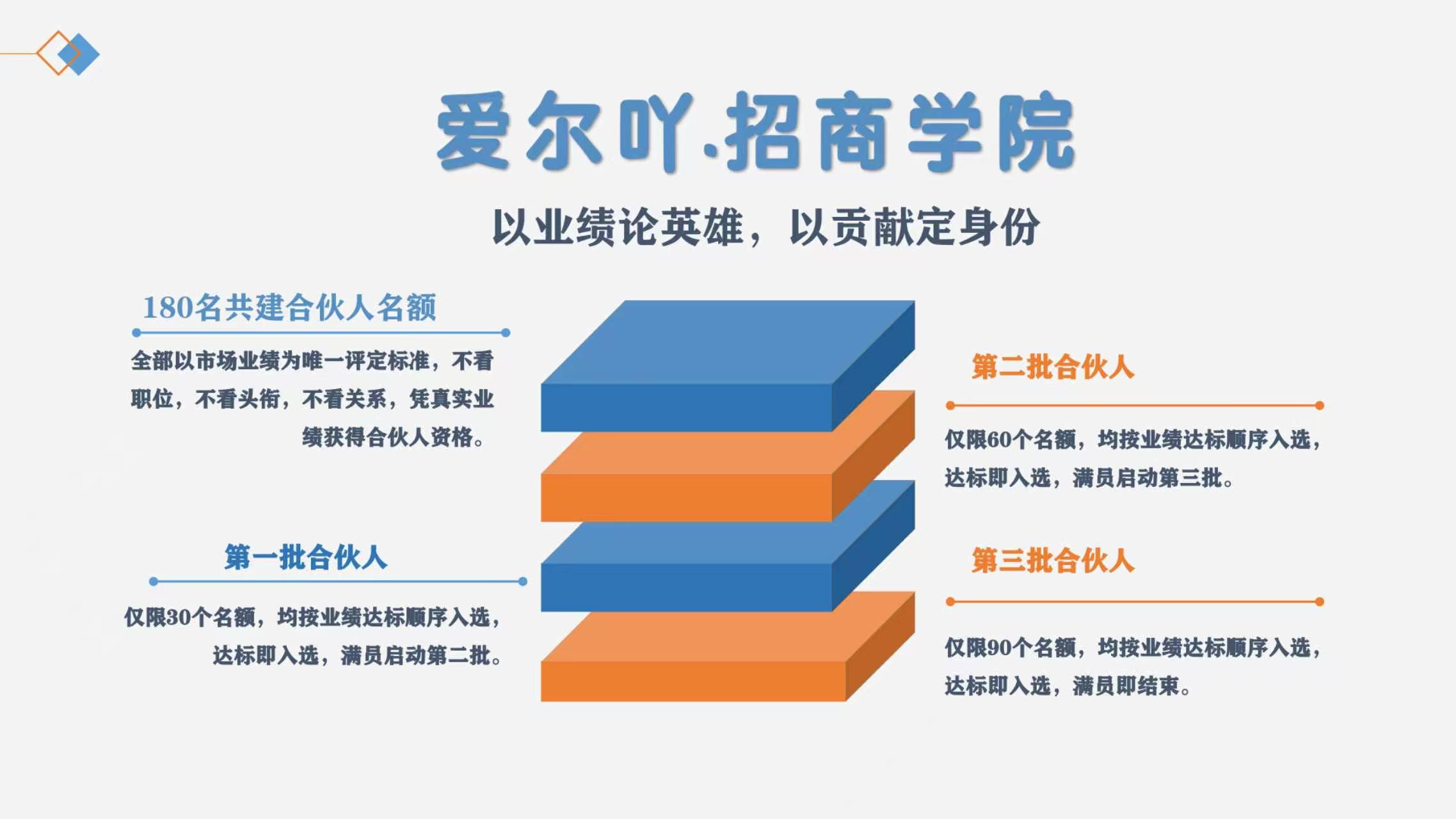 爱尔吖.招商学院

以业绩论英雄，以贡献定身份

180名共建合伙人名额

全部以市场业绩为唯一评定标准，不看职位，不看头衔，不看关系，凭真实业绩获得合伙人资格。

第一批合伙人

仅限30个名额，均按业绩达标顺序入选，达标即入选，满员启动第二批。

第二批合伙人

仅限60个名额，均按业绩达标顺序入选，达标即入选，满员启动第三批。

第三批合伙人

仅限90个名额，均按业绩达标顺序入选，达标即入选，满员即结束。